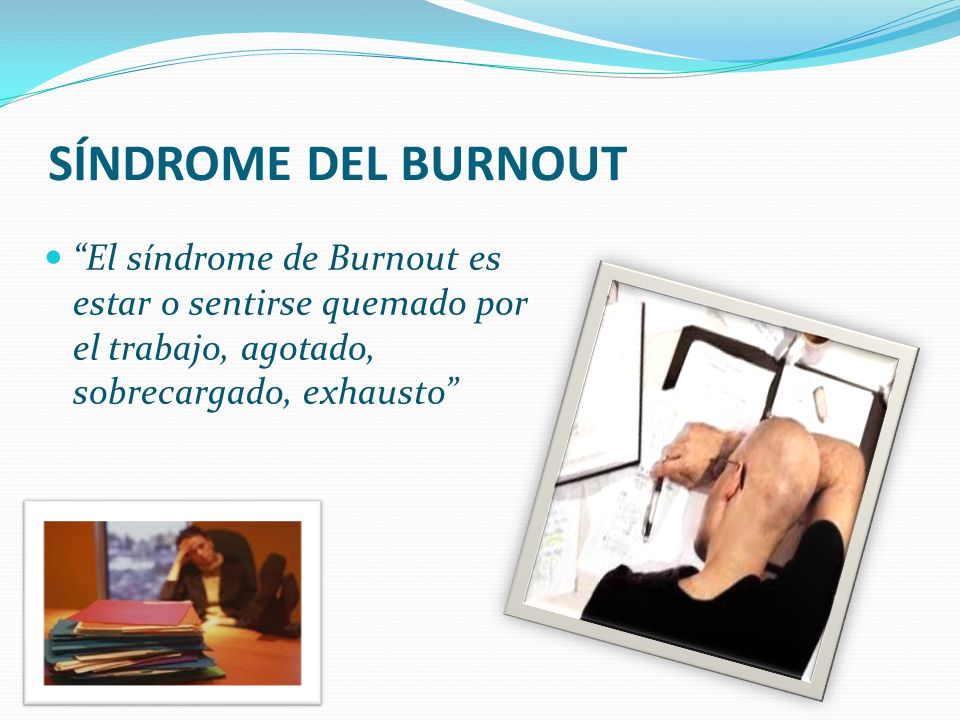 SÍNDROME DEL BURNOUT

“El síndrome de Burnout es estar o sentirse quemado por el trabajo, agotado, sobrecargado, exhausto”